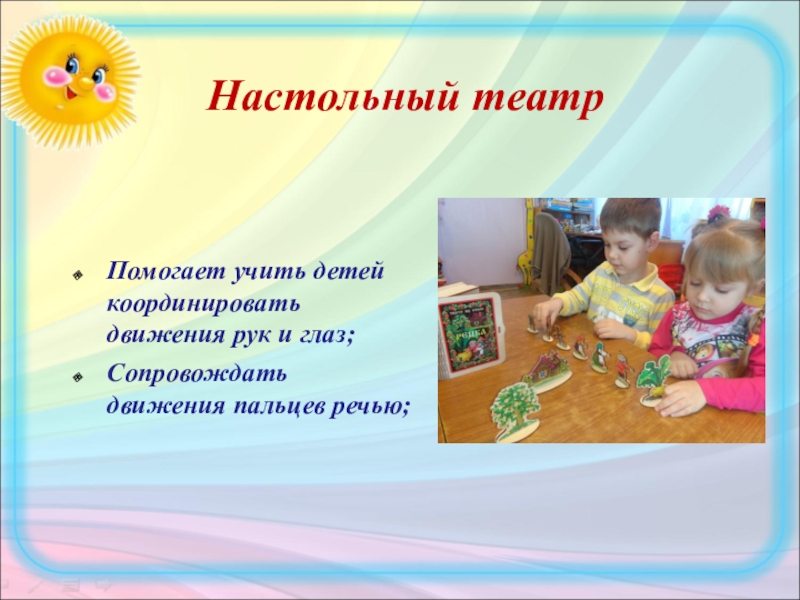 Настольный театр

Помогает учить детей координировать движения рук и глаз;

Сопровождать движения пальцев речью;

РЕПКА